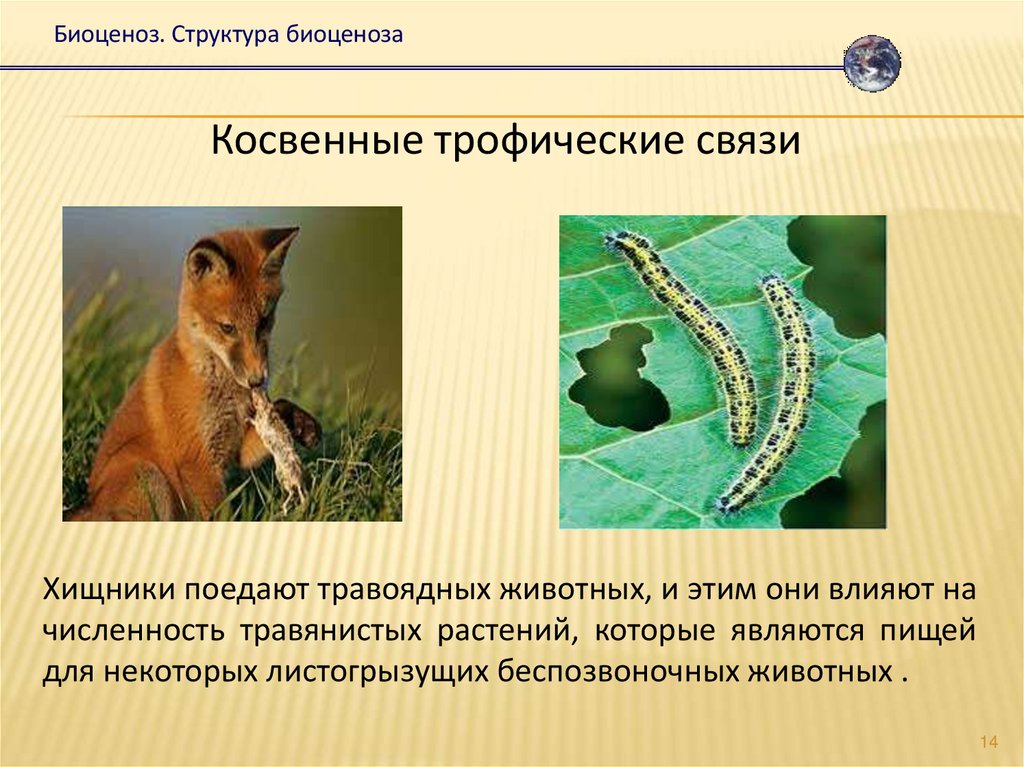 Биоценоз. Структура биоценоза

Косвенные трофические связи

Хищники поедают травоядных животных, и этим они влияют на численность травянистых растений, которые являются пищей для некоторых листогрызущих беспозвоночных животных .

14